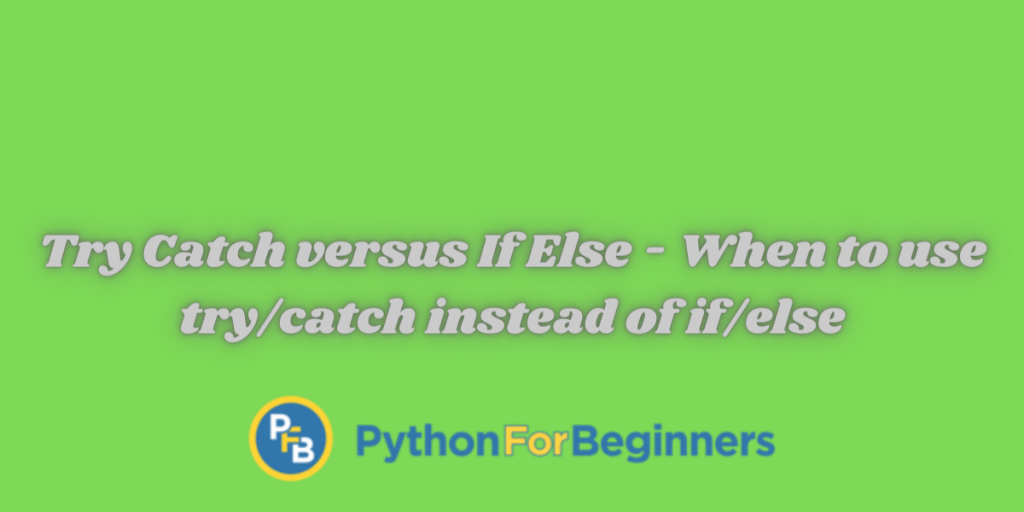 Try Catch versus If Else - When to use try/catch instead of if/else

PFB PythonForBeginners